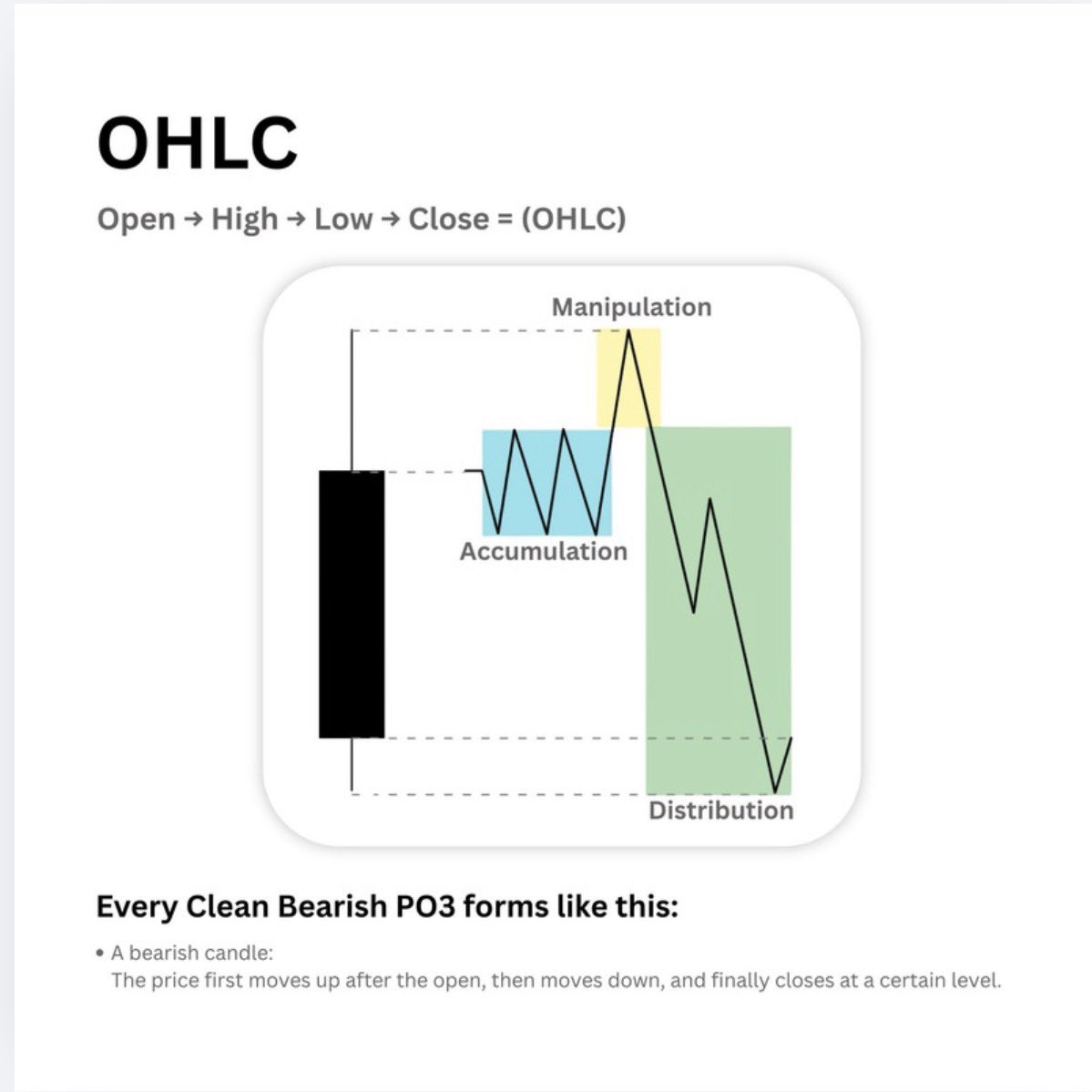 OHLC

Open → High → Low → Close = (OHLC)

Manipulation

Accumulation

Distribution

Every Clean Bearish PO3 forms like this:

• A bearish candle:
The price first moves up after the open, then moves down, and finally closes at a certain level.